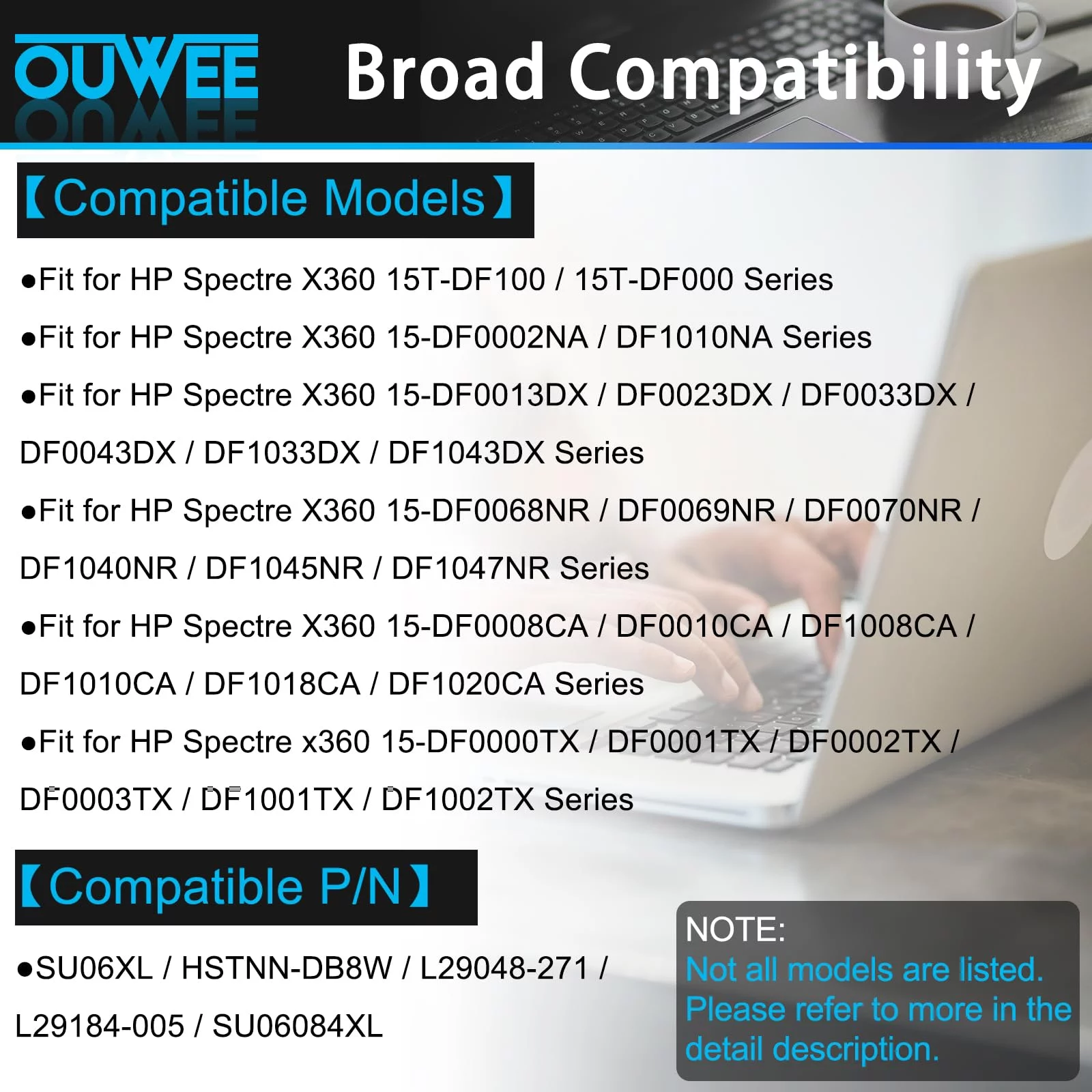 OUWEE

Broad Compatibility

【Compatible Models】

●Fit for HP Spectre X360 15T-DF100 / 15T-DF000 Series

●Fit for HP Spectre X360 15-DF0002NA / DF1010NA Series

●Fit for HP Spectre X360 15-DF0013DX / DF0023DX / DF0033DX / DF0043DX / DF1033DX / DF1043DX Series

●Fit for HP Spectre X360 15-DF0068NR / DF0069NR / DF0070NR / DF1040NR / DF1045NR / DF1047NR Series

●Fit for HP Spectre X360 15-DF0008CA / DF0010CA / DF1008CA / DF1010CA / DF1018CA / DF1020CA Series

●Fit for HP Spectre x360 15-DF0000TX / DF0001TX / DF0002TX / DF0003TX / DF1001TX / DF1002TX Series

【Compatible P/N】

●SU06XL / HSTNN-DB8W / L29048-271 / L29184-005 / SU06084XL

NOTE:
Not all models are listed.
Please refer to more in the detail description.